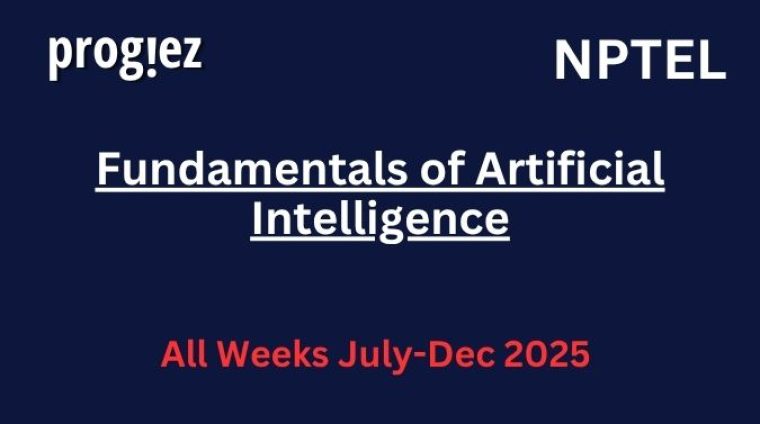 prog!ez

NPTEL

Fundamentals of Artificial Intelligence

All Weeks July-Dec 2025